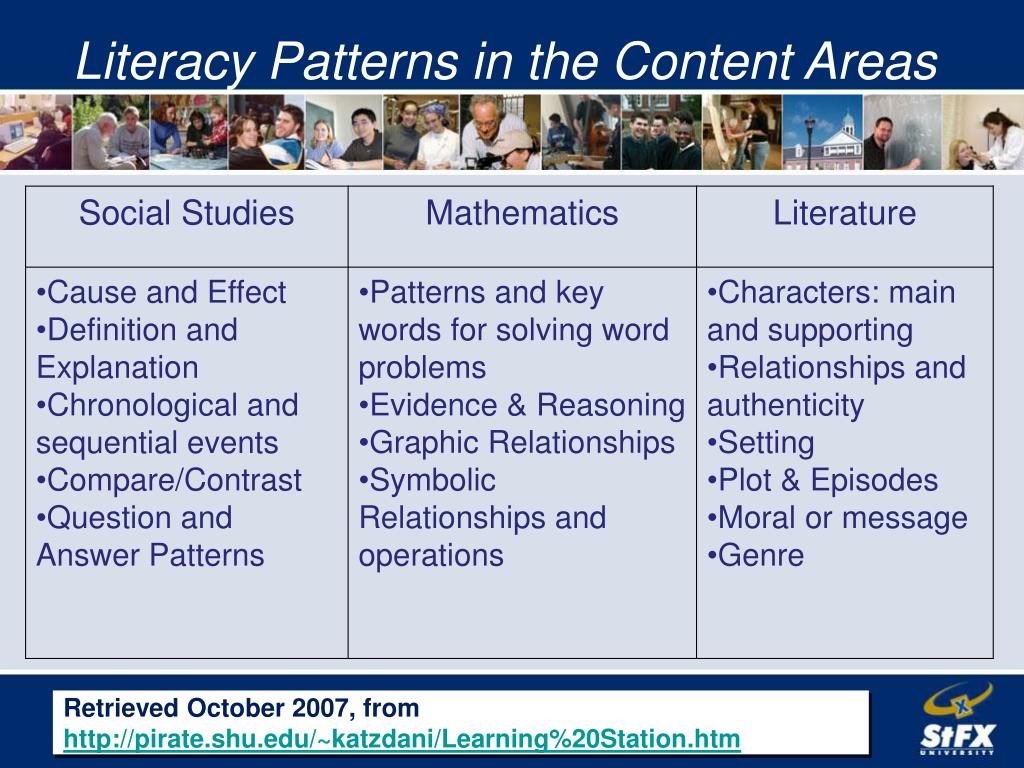 Literacy Patterns in the Content Areas

| Social Studies | Mathematics | Literature |
|---|---|---|
| •Cause and Effect •Definition and Explanation •Chronological and sequential events •Compare/Contrast •Question and Answer Patterns | •Patterns and key words for solving word problems •Evidence & Reasoning •Graphic Relationships •Symbolic Relationships and operations | •Characters: main and supporting •Relationships and authenticity •Setting •Plot & Episodes •Moral or message •Genre |

Retrieved October 2007, from http://pirate.shu.edu/~katzdani/Learning%20Station.htm

StFX UNIVERSITY